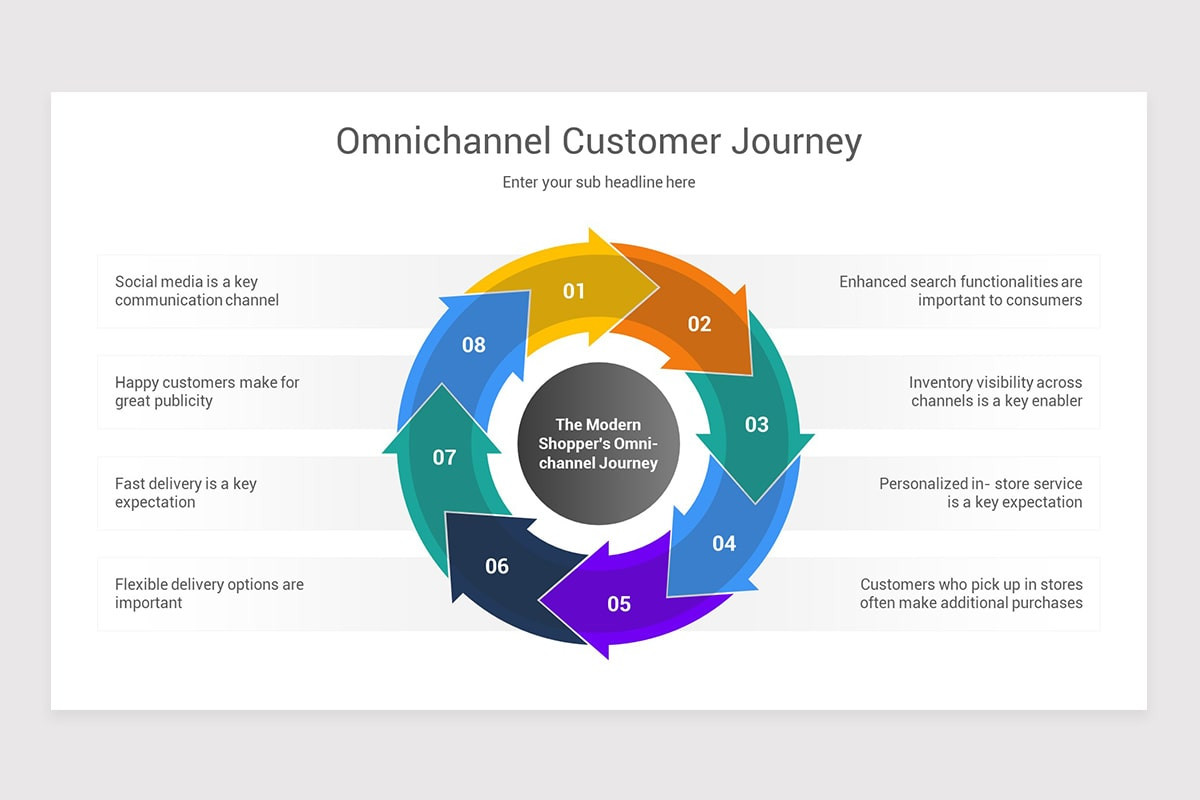 Omnichannel Customer Journey

Enter your sub headline here

Social media is a key communication channel

Happy customers make for great publicity

Fast delivery is a key expectation

Flexible delivery options are important

01

02

03

04

05

06

07

08

The Modern Shopper's Omni-channel Journey

Enhanced search functionalities are important to consumers

Inventory visibility across channels is a key enabler

Personalized in- store service is a key expectation

Customers who pick up in stores often make additional purchases